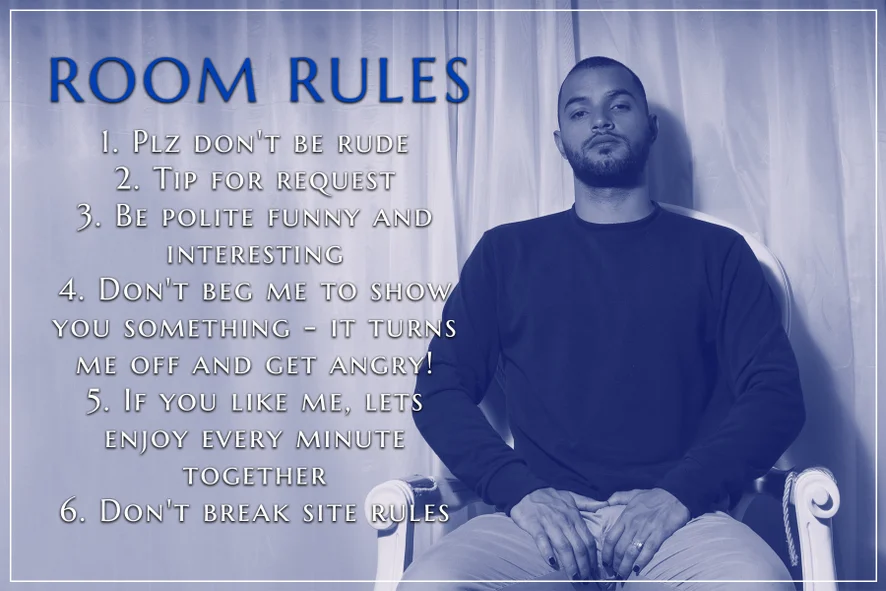 ROOM RULES

1. Plz don't be rude
2. Tip for request
3. Be polite funny and interesting
4. Don't beg me to show you something - it turns me off and get angry!
5. If you like me, lets enjoy every minute together
6. Don't break site rules